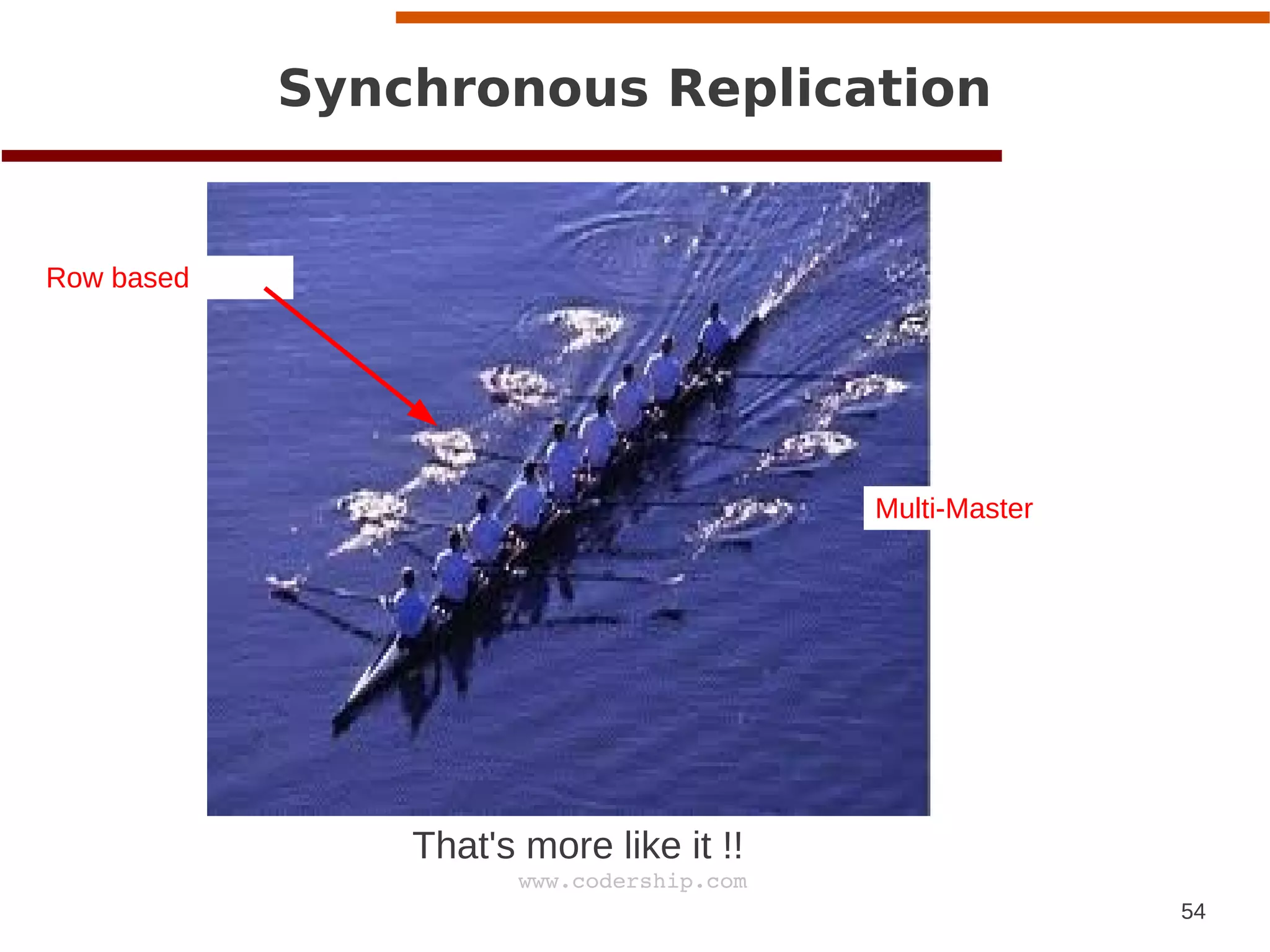 Synchronous Replication

Row based

Multi-Master

That's more like it !!

www.codership.com

54